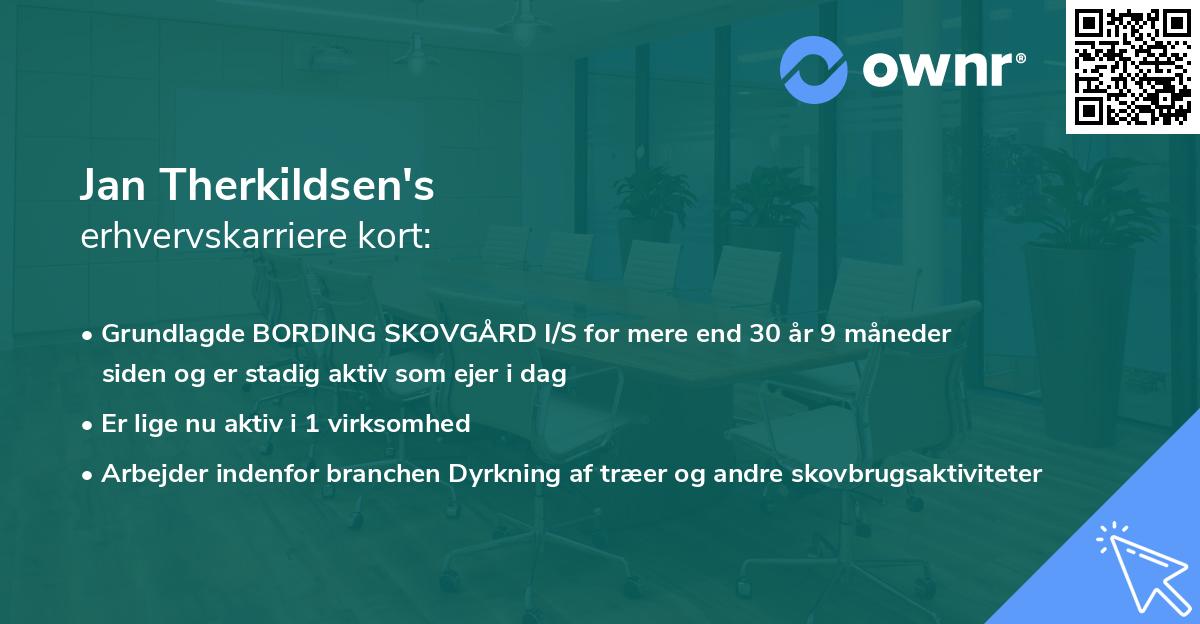 ownr®

Jan Therkildsen's
erhvervskarriere kort:

• Grundlagde BORDING SKOVGÅRD I/S for mere end 30 år 9 måneder siden og er stadig aktiv som ejer i dag
• Er lige nu aktiv i 1 virksomhed
• Arbejder indenfor branchen Dyrkning af træer og andre skovbrugsaktiviteter